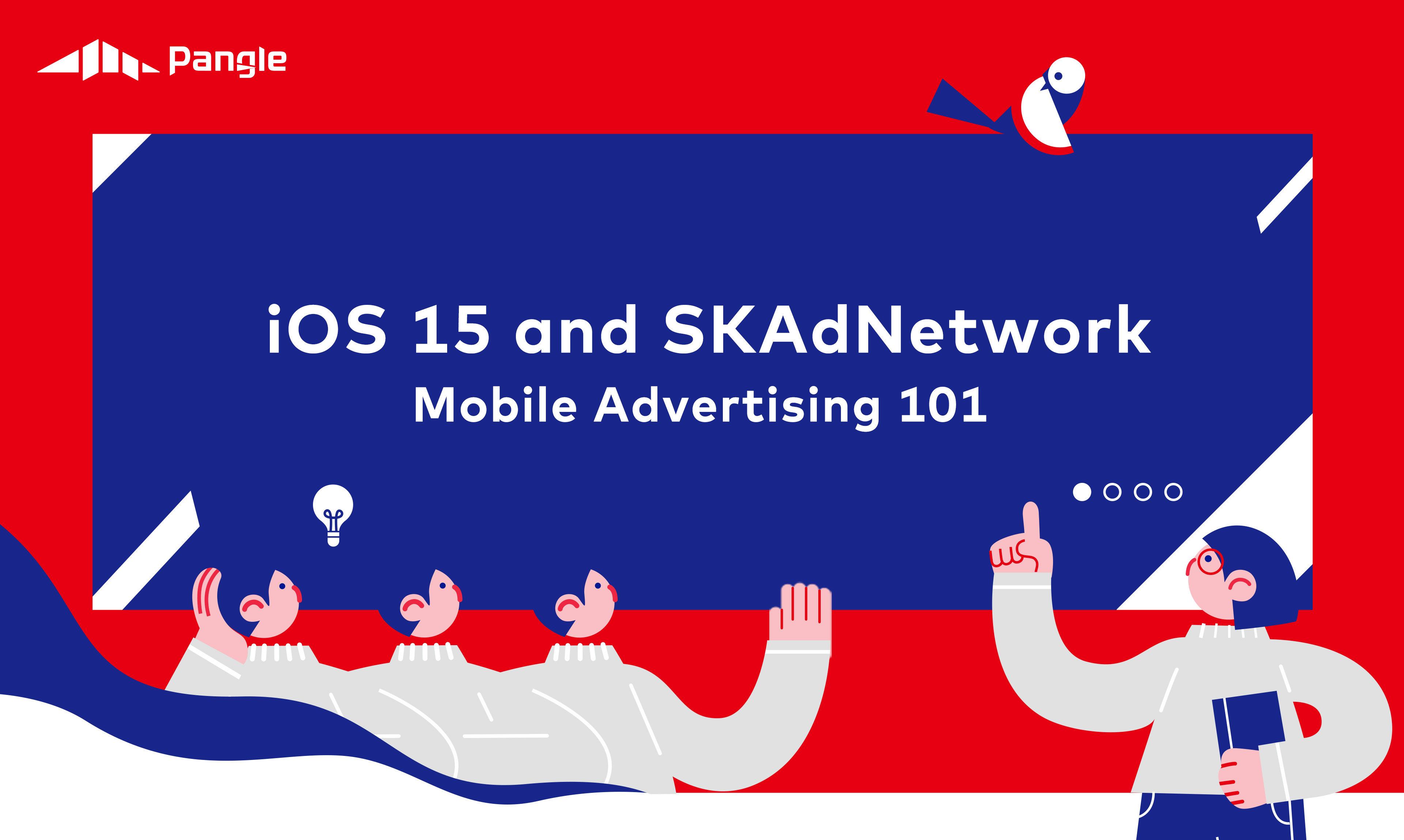 Pangle

iOS 15 and SKAdNetwork
Mobile Advertising 101